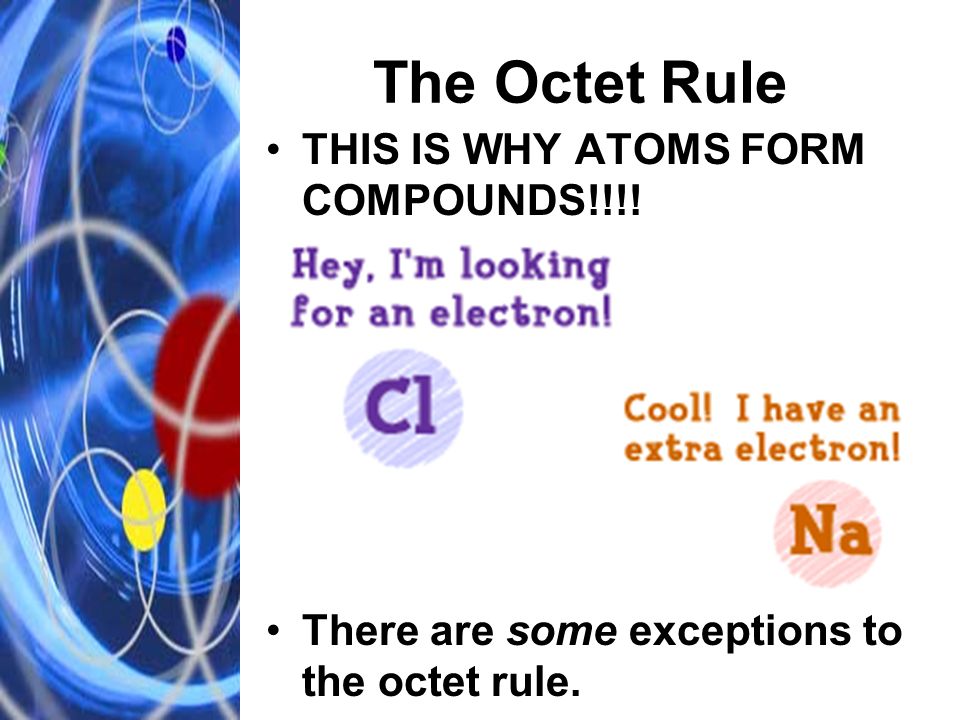 The Octet Rule

• THIS IS WHY ATOMS FORM COMPOUNDS!!!!

Hey, I'm looking for an electron!

Cl

Cool! I have an extra electron!

Na

• There are some exceptions to the octet rule.